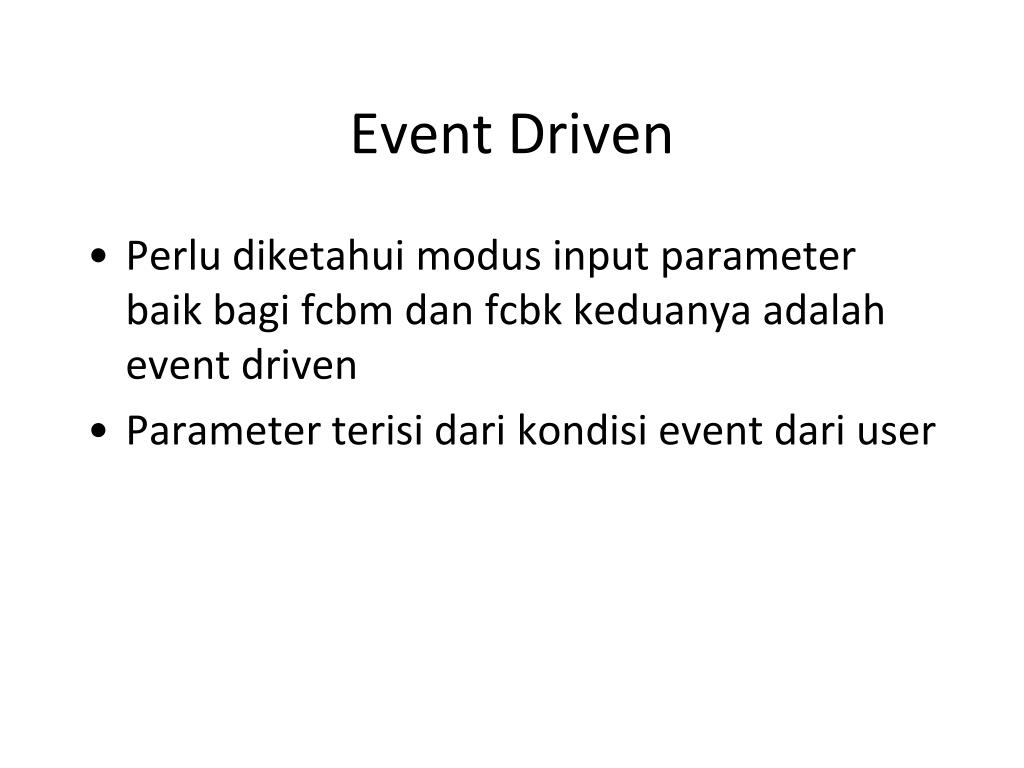 Event Driven

• Perlu diketahui modus input parameter baik bagi fcbm dan fcbk keduanya adalah event driven
• Parameter terisi dari kondisi event dari user